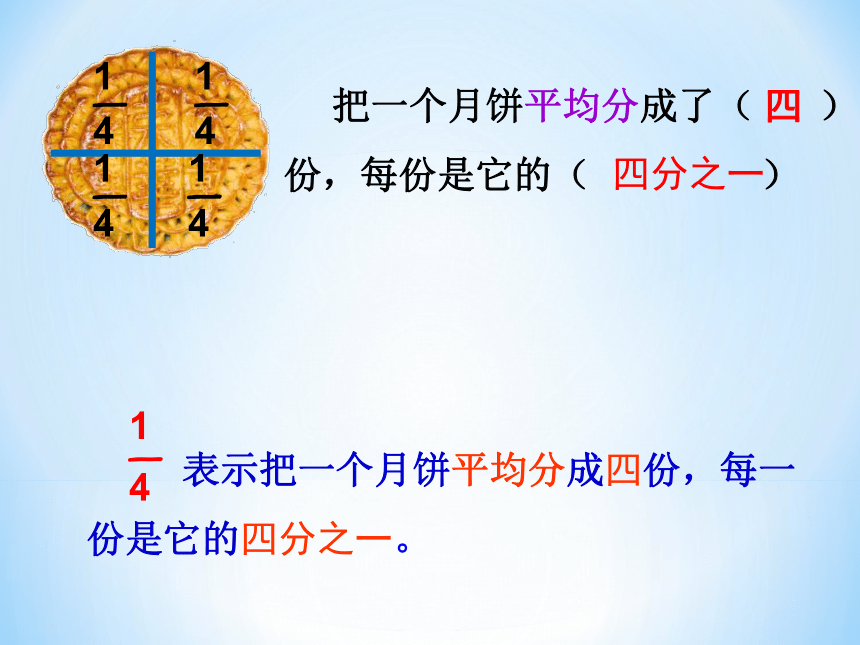 $\frac{1}{4}$ $\frac{1}{4}$
$\frac{1}{4}$ $\frac{1}{4}$

把一个月饼平均分成了（ 四 ）份，每份是它的（ 四分之一）

$\frac{1}{4}$ 表示把一个月饼平均分成四份，每一份是它的四分之一。